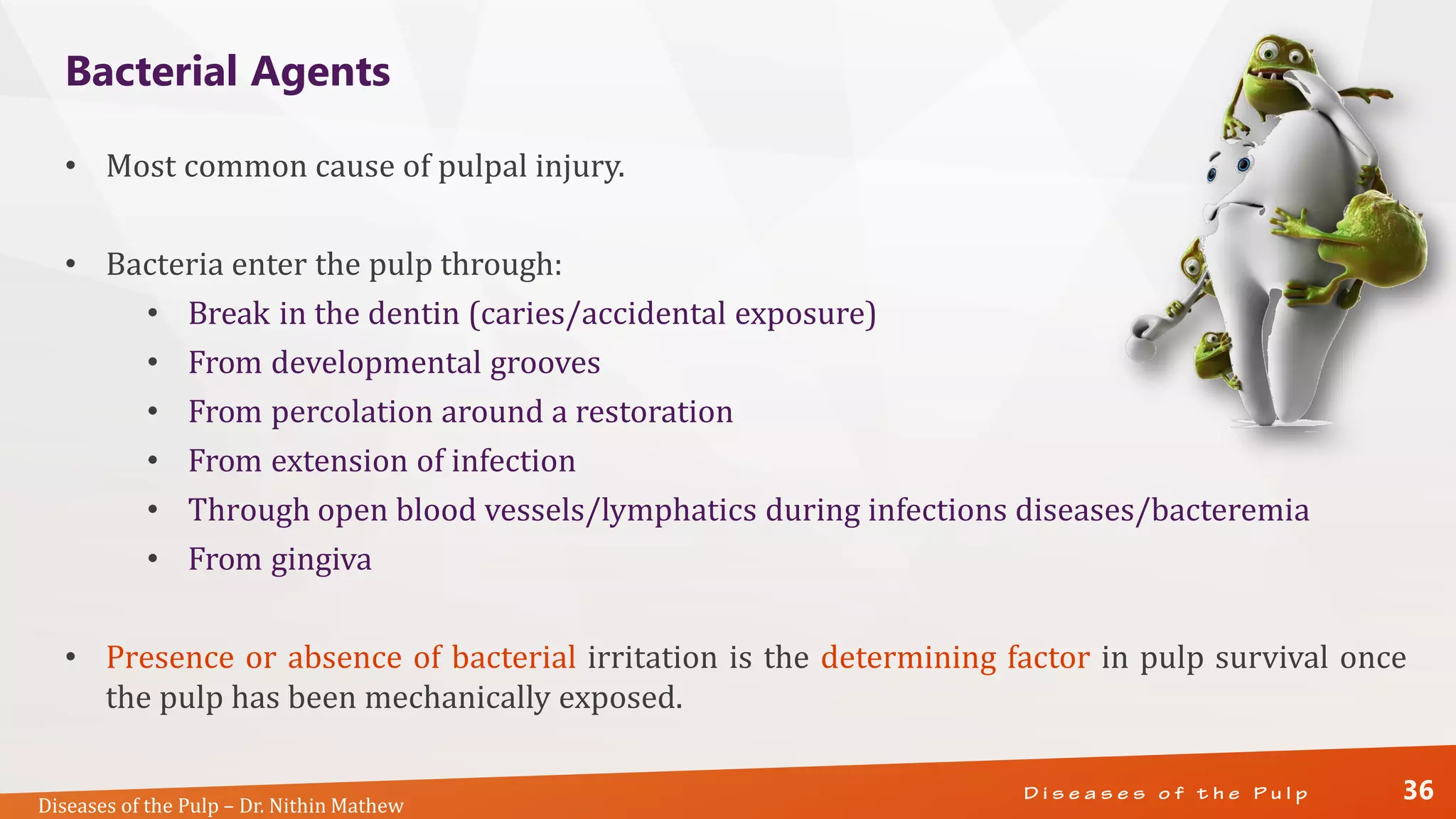 Bacterial Agents

• Most common cause of pulpal injury.

• Bacteria enter the pulp through:
  • Break in the dentin (caries/accidental exposure)
  • From developmental grooves
  • From percolation around a restoration
  • From extension of infection
  • Through open blood vessels/lymphatics during infections diseases/bacteremia
  • From gingiva

• Presence or absence of bacterial irritation is the determining factor in pulp survival once the pulp has been mechanically exposed.

Diseases of the Pulp – Dr. Nithin Mathew

Diseases of the Pulp

36